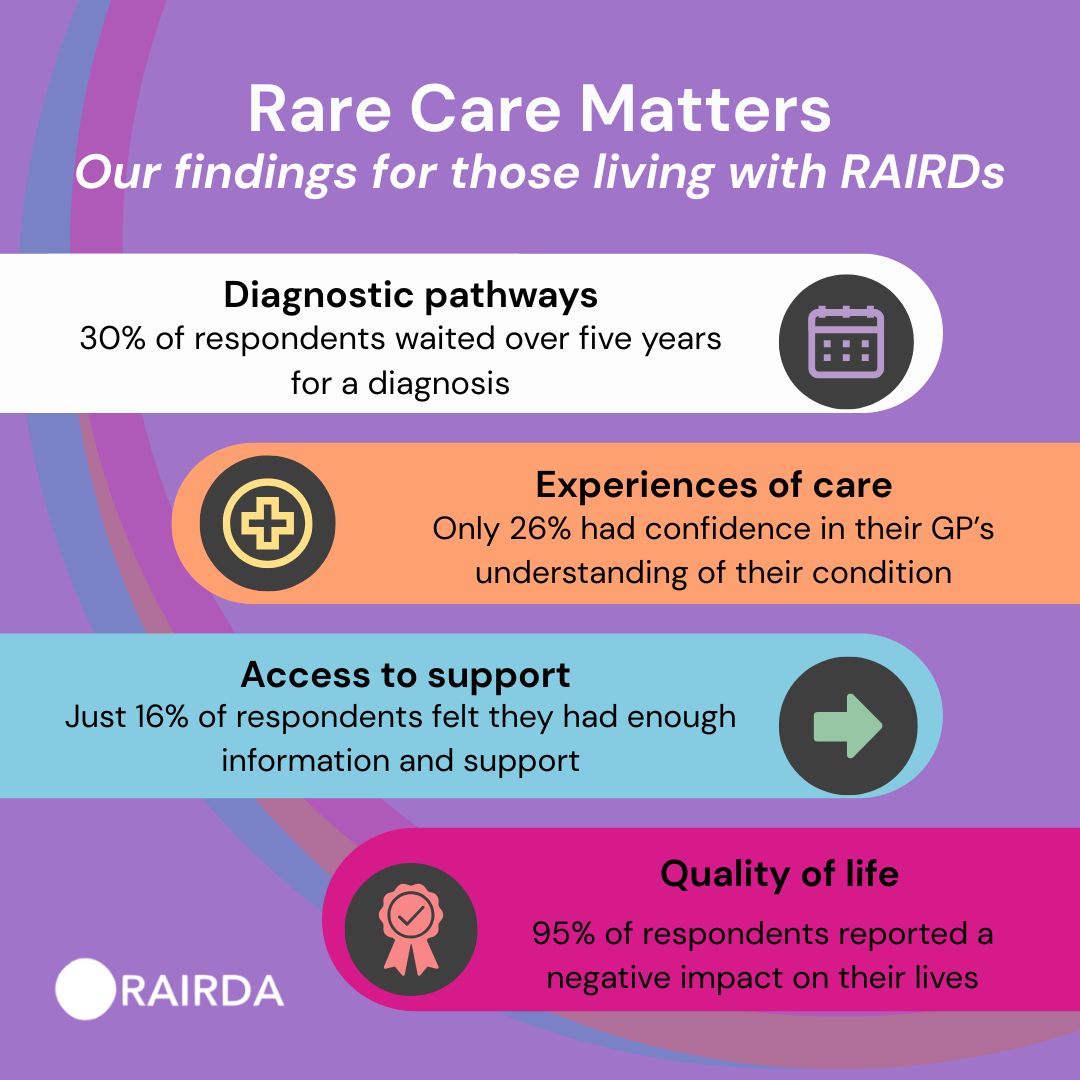 Rare Care Matters
Our findings for those living with RAIRDs

Diagnostic pathways
30% of respondents waited over five years for a diagnosis

Experiences of care
Only 26% had confidence in their GP's understanding of their condition

Access to support
Just 16% of respondents felt they had enough information and support

Quality of life
95% of respondents reported a negative impact on their lives

RAIRDA